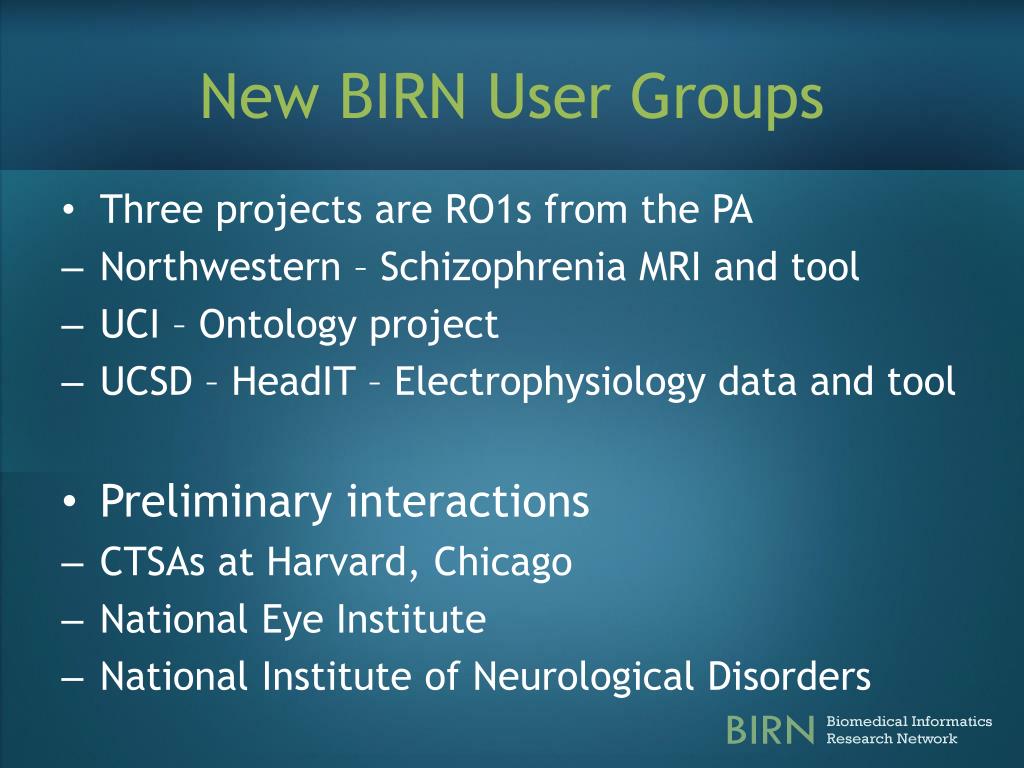 New BIRN User Groups

• Three projects are RO1s from the PA
– Northwestern – Schizophrenia MRI and tool
– UCI – Ontology project
– UCSD – HeadIT – Electrophysiology data and tool

• Preliminary interactions
– CTSAs at Harvard, Chicago
– National Eye Institute
– National Institute of Neurological Disorders

BIRN Biomedical Informatics Research Network